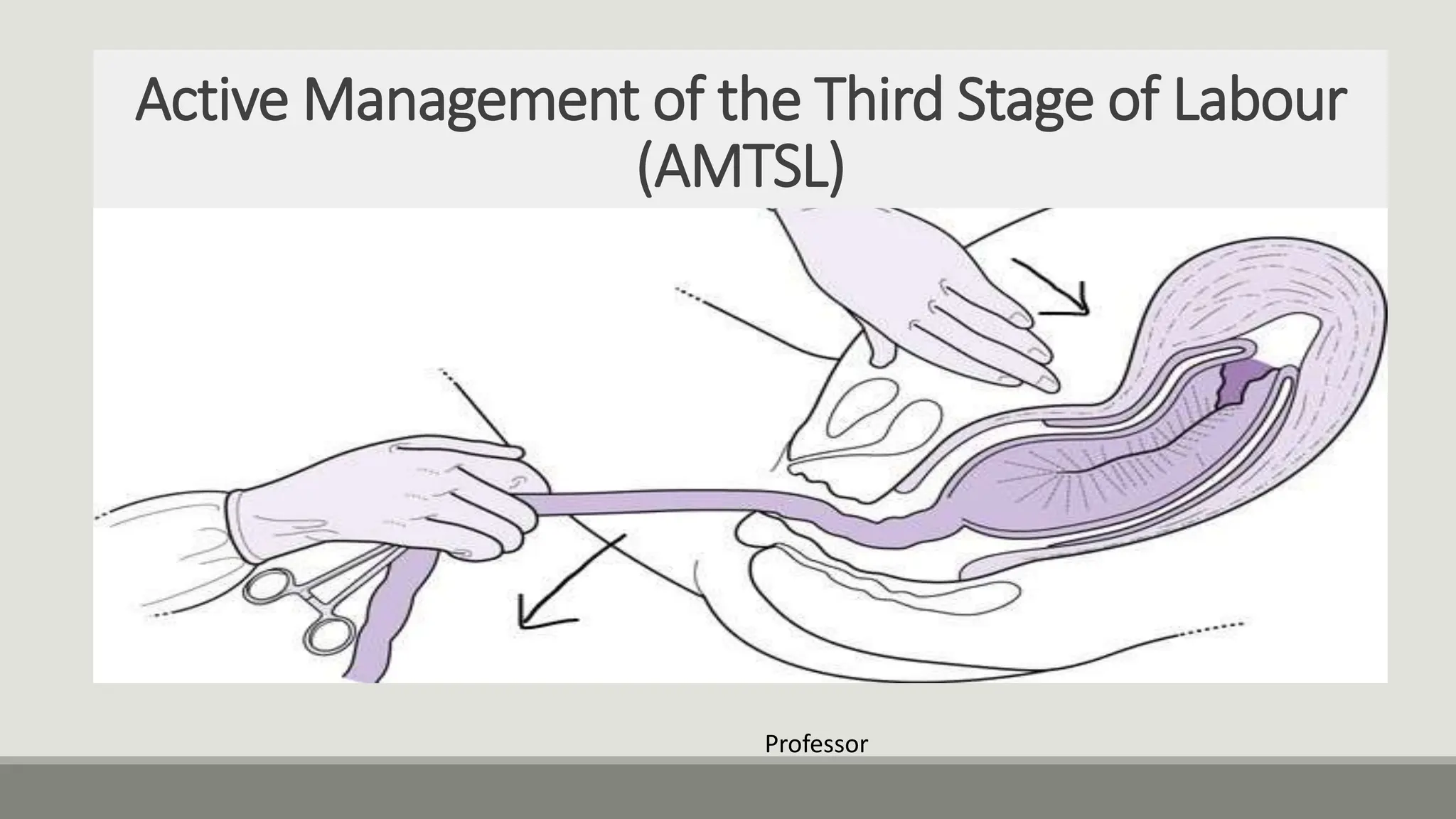 Active Management of the Third Stage of Labour (AMTSL)

Professor